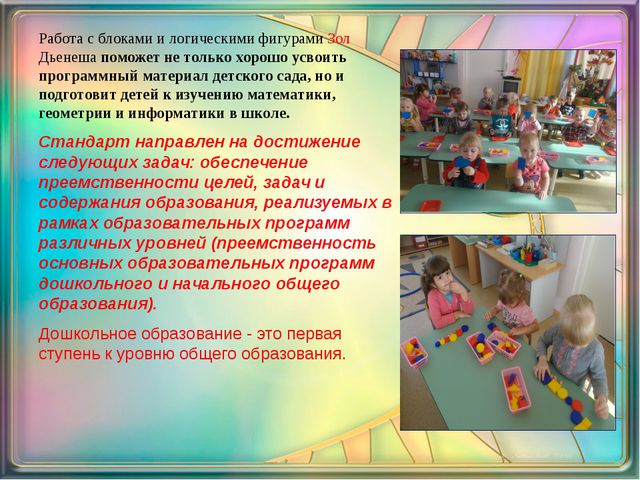 Работа с блоками и логическими фигурами Зол Дьенеша поможет не только хорошо усвоить программный материал детского сада, но и подготовит детей к изучению математики, геометрии и информатики в школе.

Стандарт направлен на достижение следующих задач: обеспечение преемственности целей, задач и содержания образования, реализуемых в рамках образовательных программ различных уровней (преемственность основных образовательных программ дошкольного и начального общего образования).

Дошкольное образование - это первая ступень к уровню общего образования.